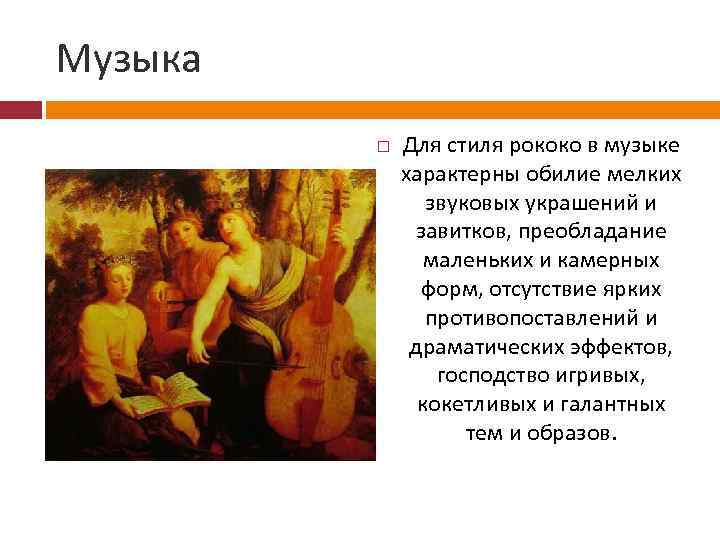 Музыка

□ Для стиля рококо в музыке характерны обилие мелких звуковых украшений и завитков, преобладание маленьких и камерных форм, отсутствие ярких противопоставлений и драматических эффектов, господство игривых, кокетливых и галантных тем и образов.